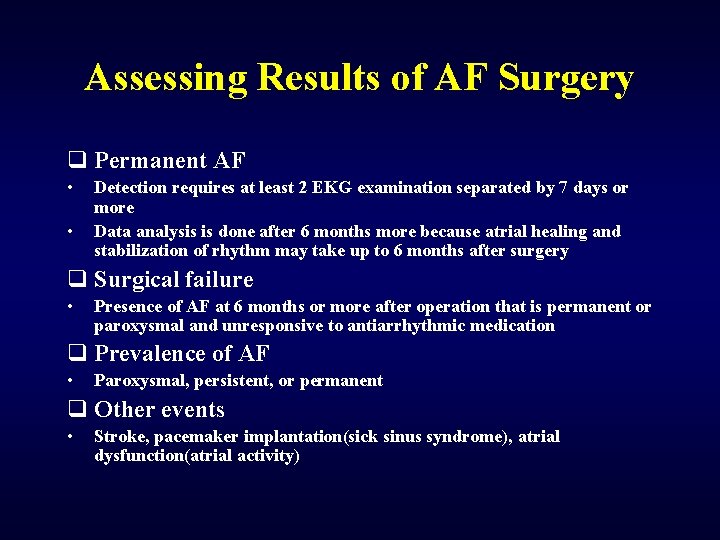 Assessing Results of AF Surgery

❑ Permanent AF

• Detection requires at least 2 EKG examination separated by 7 days or more

• Data analysis is done after 6 months more because atrial healing and stabilization of rhythm may take up to 6 months after surgery

❑ Surgical failure

• Presence of AF at 6 months or more after operation that is permanent or paroxysmal and unresponsive to antiarrhythmic medication

❑ Prevalence of AF

• Paroxysmal, persistent, or permanent

❑ Other events

• Stroke, pacemaker implantation(sick sinus syndrome), atrial dysfunction(atrial activity)